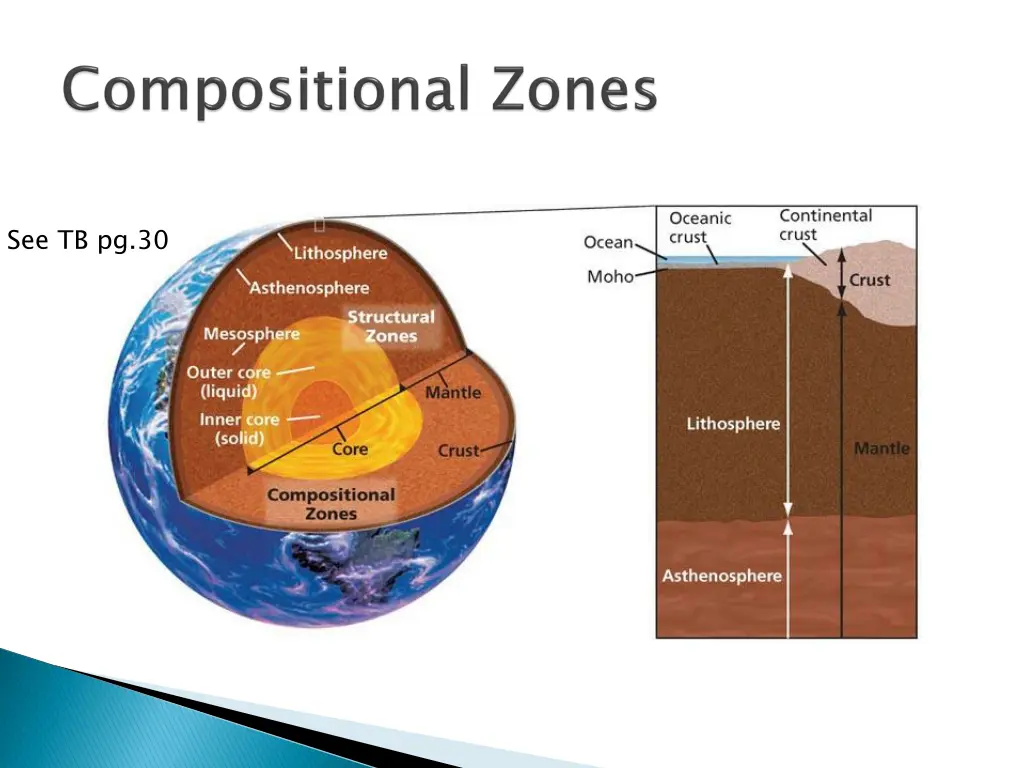 Compositional Zones

See TB pg.30

Lithosphere
Asthenosphere
Mesosphere
Structural Zones
Outer core (liquid)
Inner core (solid)
Mantle
Core
Crust
Compositional Zones

Ocean
Oceanic crust
Continental crust
Moho
Crust
Lithosphere
Mantle
Asthenosphere